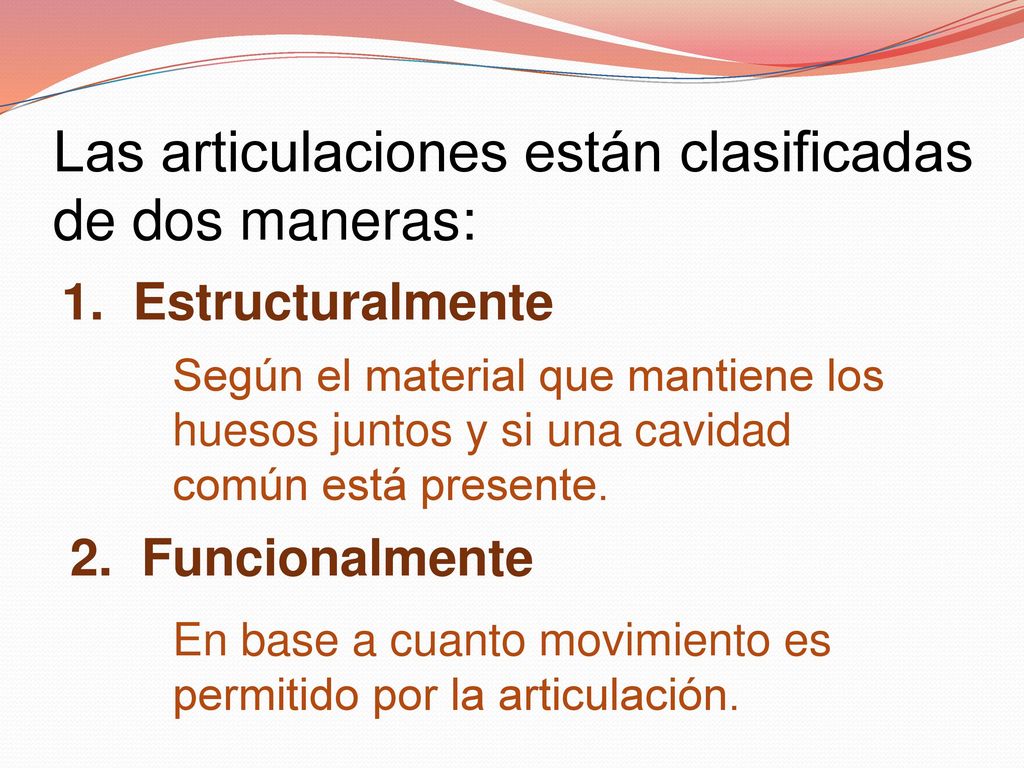 Las articulaciones están clasificadas de dos maneras:

1. Estructuralmente

Según el material que mantiene los huesos juntos y si una cavidad común está presente.

2. Funcionalmente

En base a cuanto movimiento es permitido por la articulación.